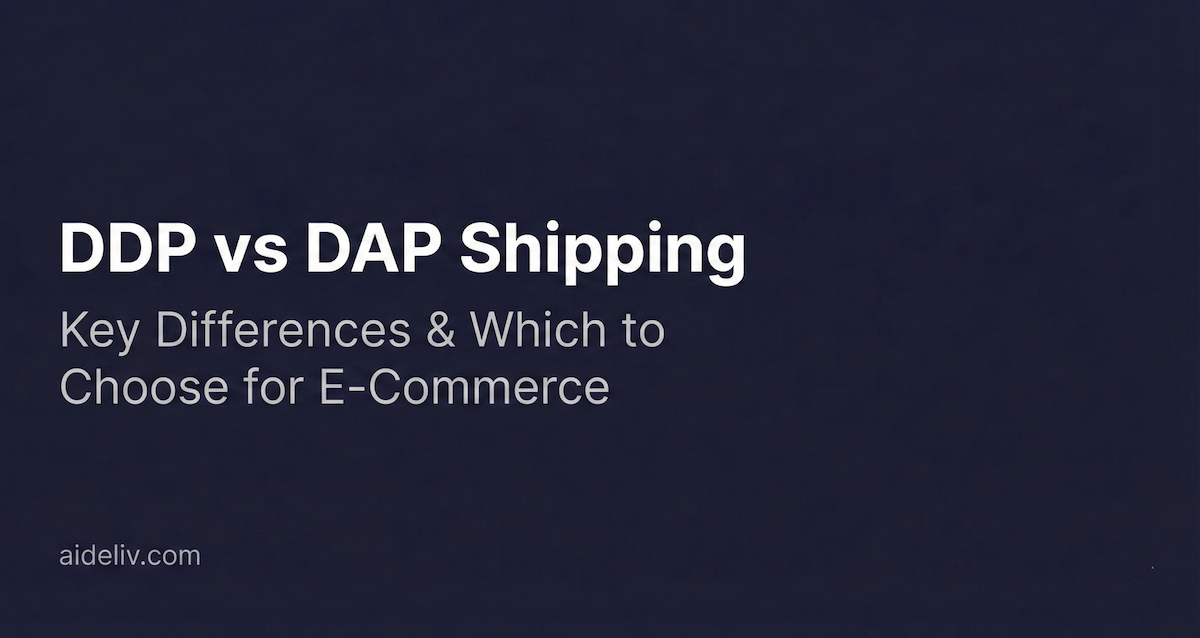 DDP vs DAP Shipping

Key Differences & Which to Choose for E-Commerce

aideliv.com